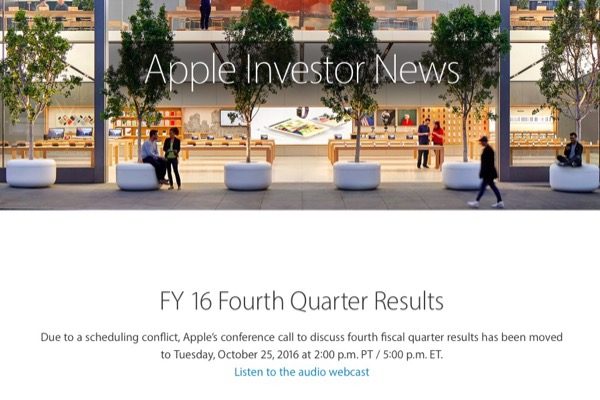 Apple Investor News

FY 16 Fourth Quarter Results

Due to a scheduling conflict, Apple's conference call to discuss fourth fiscal quarter results has been moved to Tuesday, October 25, 2016 at 2:00 p.m. PT / 5:00 p.m. ET.

Listen to the audio webcast